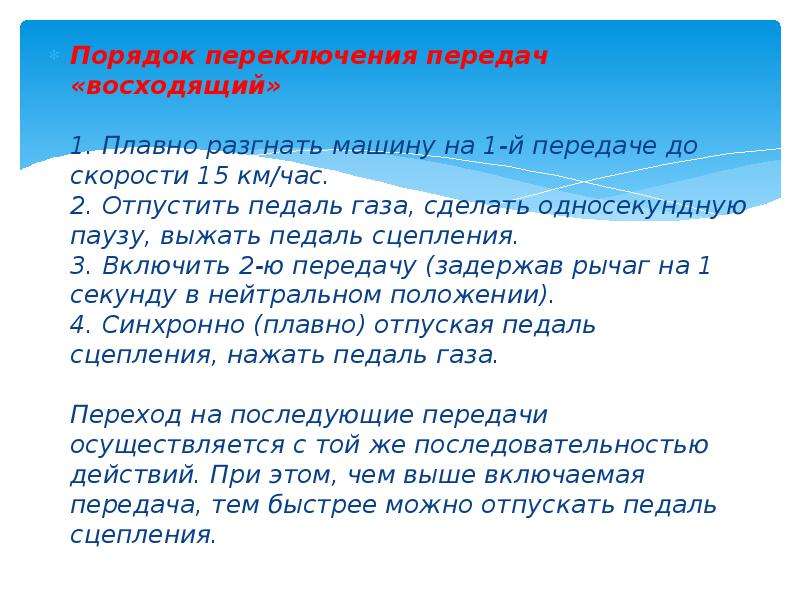 Порядок переключения передач «восходящий»

1. Плавно разгнать машину на 1-й передаче до скорости 15 км/час.
2. Отпустить педаль газа, сделать односекундную паузу, выжать педаль сцепления.
3. Включить 2-ю передачу (задержав рычаг на 1 секунду в нейтральном положении).
4. Синхронно (плавно) отпуская педаль сцепления, нажать педаль газа.

Переход на последующие передачи осуществляется с той же последовательностью действий. При этом, чем выше включаемая передача, тем быстрее можно отпускать педаль сцепления.